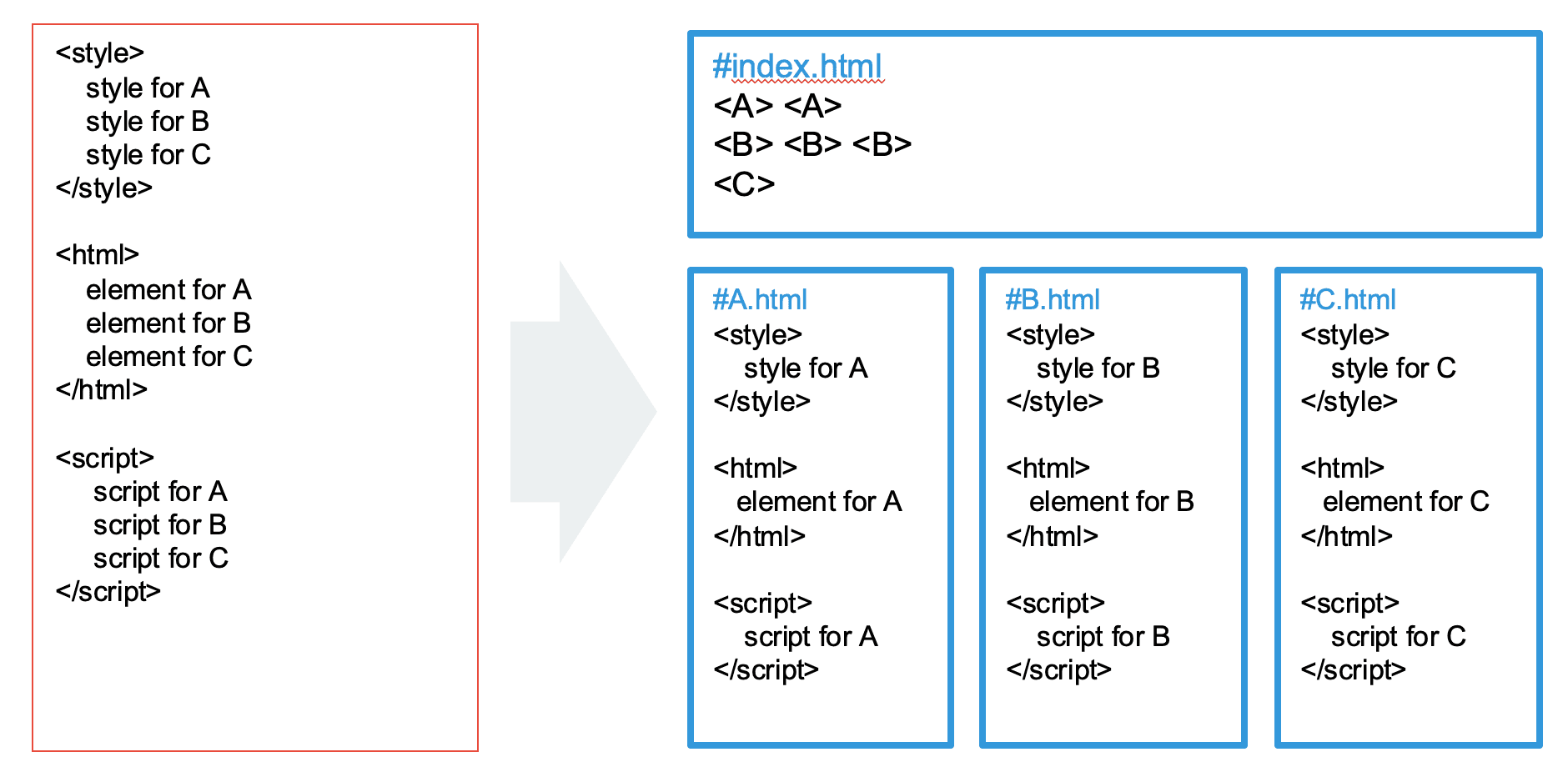 <style>
style for A
style for B
style for C
</style>

<html>
element for A
element for B
element for C
</html>

<script>
script for A
script for B
script for C
</script>

#index.html
<A> <A>
<B> <B> <B>
<C>

#A.html
<style>
style for A
</style>

<html>
element for A
</html>

<script>
script for A
</script>

#B.html
<style>
style for B
</style>

<html>
element for B
</html>

<script>
script for B
</script>

#C.html
<style>
style for C
</style>

<html>
element for C
</html>

<script>
script for C
</script>